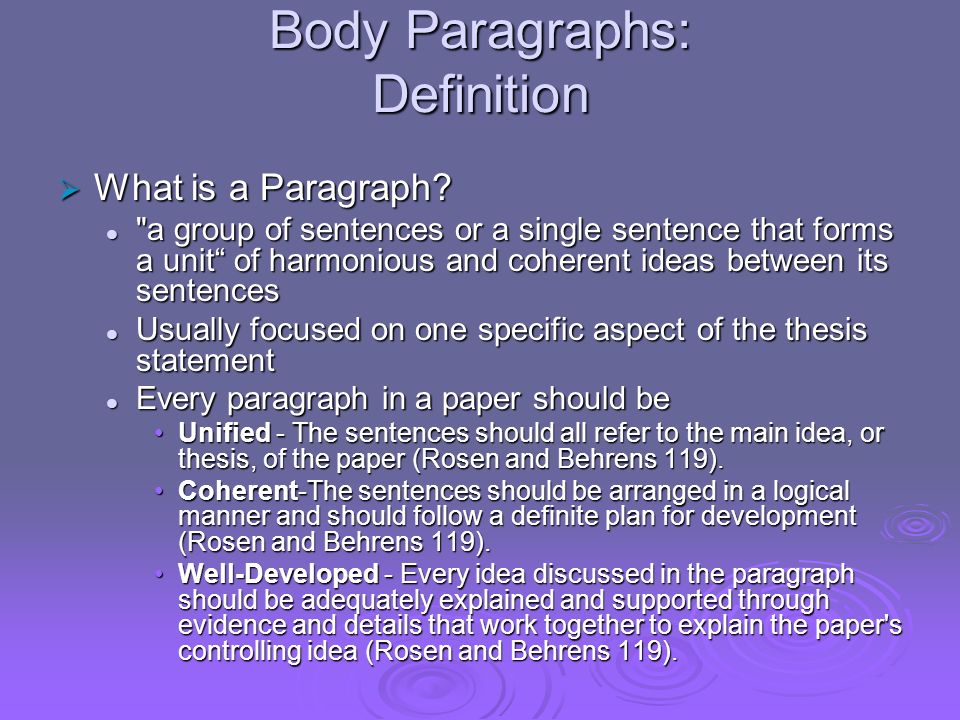 Body Paragraphs: Definition

What is a Paragraph?

"a group of sentences or a single sentence that forms a unit“ of harmonious and coherent ideas between its sentences

Usually focused on one specific aspect of the thesis statement

Every paragraph in a paper should be

Unified - The sentences should all refer to the main idea, or thesis, of the paper (Rosen and Behrens 119).

Coherent-The sentences should be arranged in a logical manner and should follow a definite plan for development (Rosen and Behrens 119).

Well-Developed - Every idea discussed in the paragraph should be adequately explained and supported through evidence and details that work together to explain the paper's controlling idea (Rosen and Behrens 119).